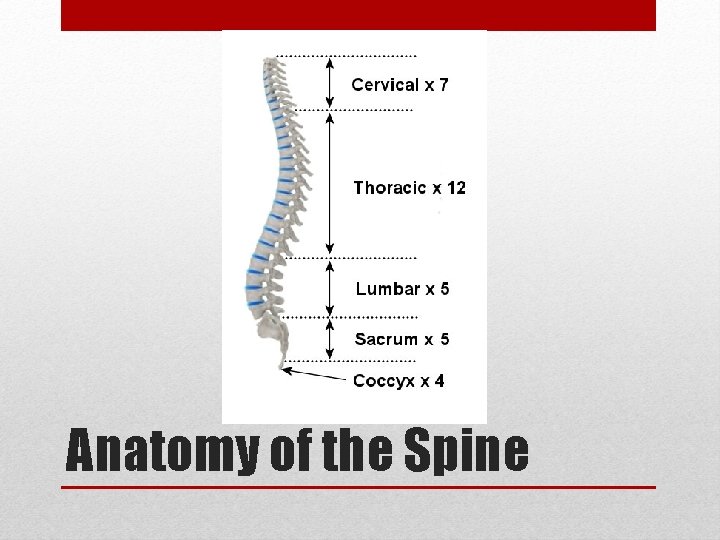 Cervical x 7

Thoracic x 12

Lumbar x 5

Sacrum x 5

Coccyx x 4

Anatomy of the Spine